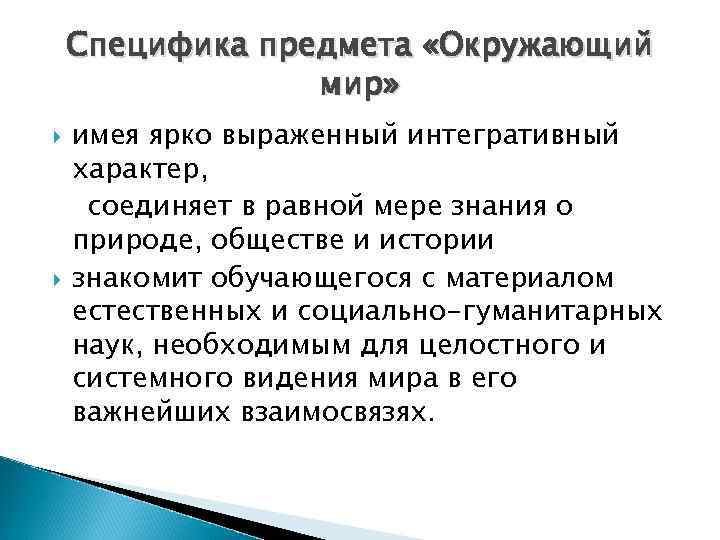 Специфика предмета «Окружающий мир»

имея ярко выраженный интегративный характер,

соединяет в равной мере знания о природе, обществе и истории

знакомит обучающегося с материалом естественных и социально-гуманитарных наук, необходимым для целостного и системного видения мира в его важнейших взаимосвязях.